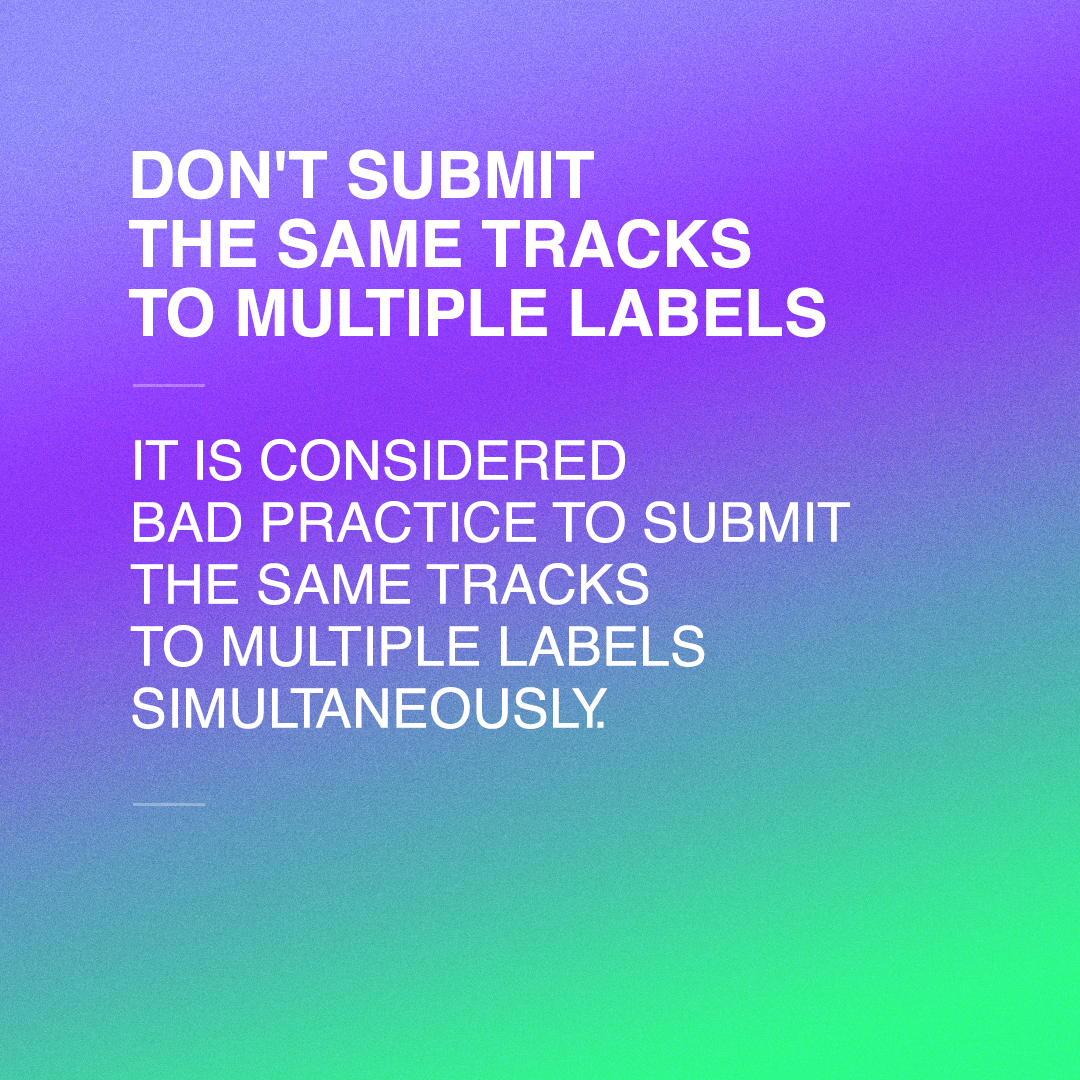 DON'T SUBMIT THE SAME TRACKS TO MULTIPLE LABELS

IT IS CONSIDERED BAD PRACTICE TO SUBMIT THE SAME TRACKS TO MULTIPLE LABELS SIMULTANEOUSLY.